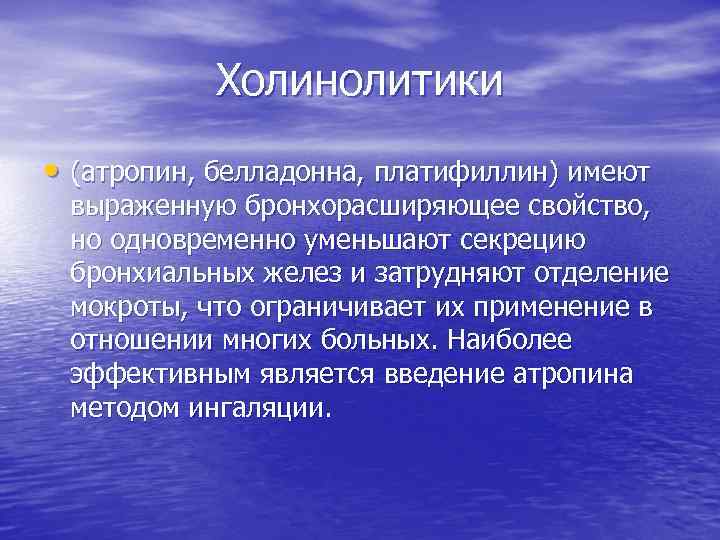 Холинолитики

• (атропин, белладонна, платифиллин) имеют выраженную бронхорасширяющее свойство, но одновременно уменьшают секрецию бронхиальных желез и затрудняют отделение мокроты, что ограничивает их применение в отношении многих больных. Наиболее эффективным является введение атропина методом ингаляции.